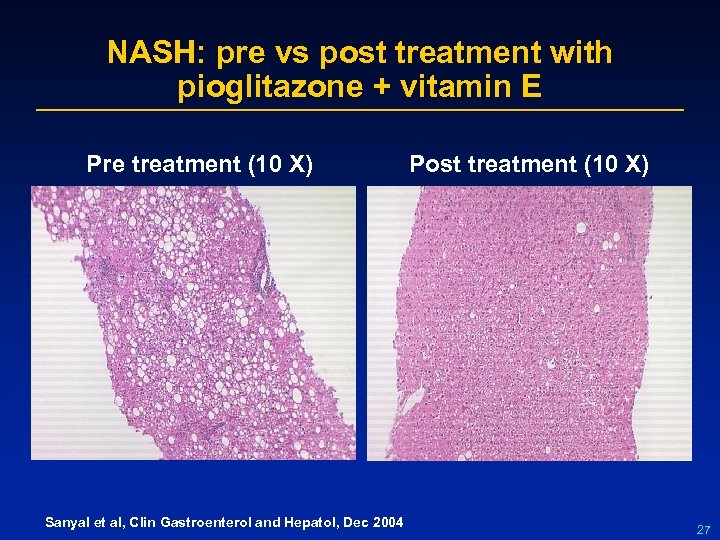 NASH: pre vs post treatment with pioglitazone + vitamin E

Pre treatment (10 X)

Post treatment (10 X)

Sanyal et al, Clin Gastroenterol and Hepatol, Dec 2004

27